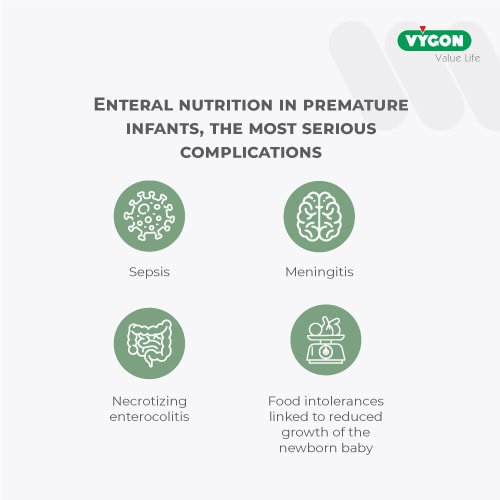 VYGON
Value Life

ENTERAL NUTRITION IN PREMATURE INFANTS, THE MOST SERIOUS COMPLICATIONS

Sepsis

Meningitis

Necrotizing enterocolitis

Food intolerances linked to reduced growth of the newborn baby